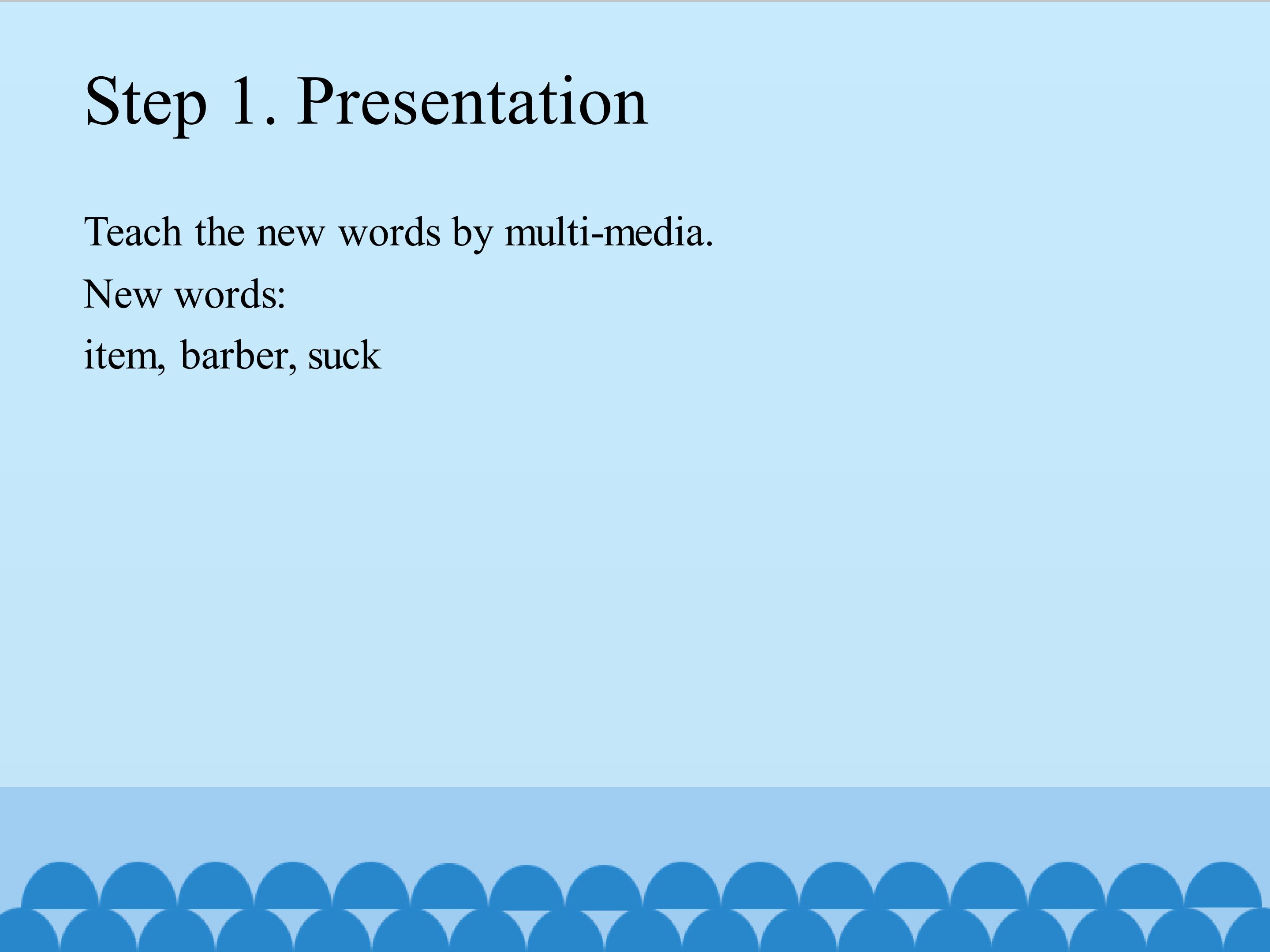 Step 1. Presentation

Teach the new words by multi-media.

New words:

item, barber, suck